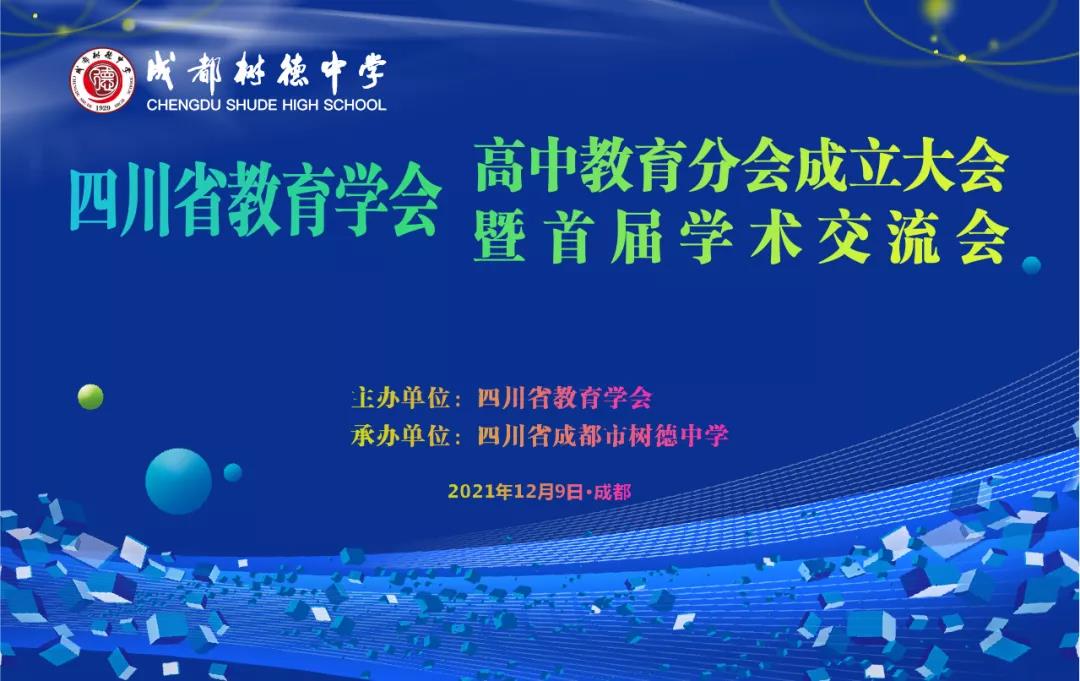 成都树德中学
CHENGDU SHUDE HIGH SCHOOL

四川省教育学会 高中教育分会成立大会
暨首届学术交流会

主办单位：四川省教育学会
承办单位：四川省成都市树德中学

2021年12月9日·成都